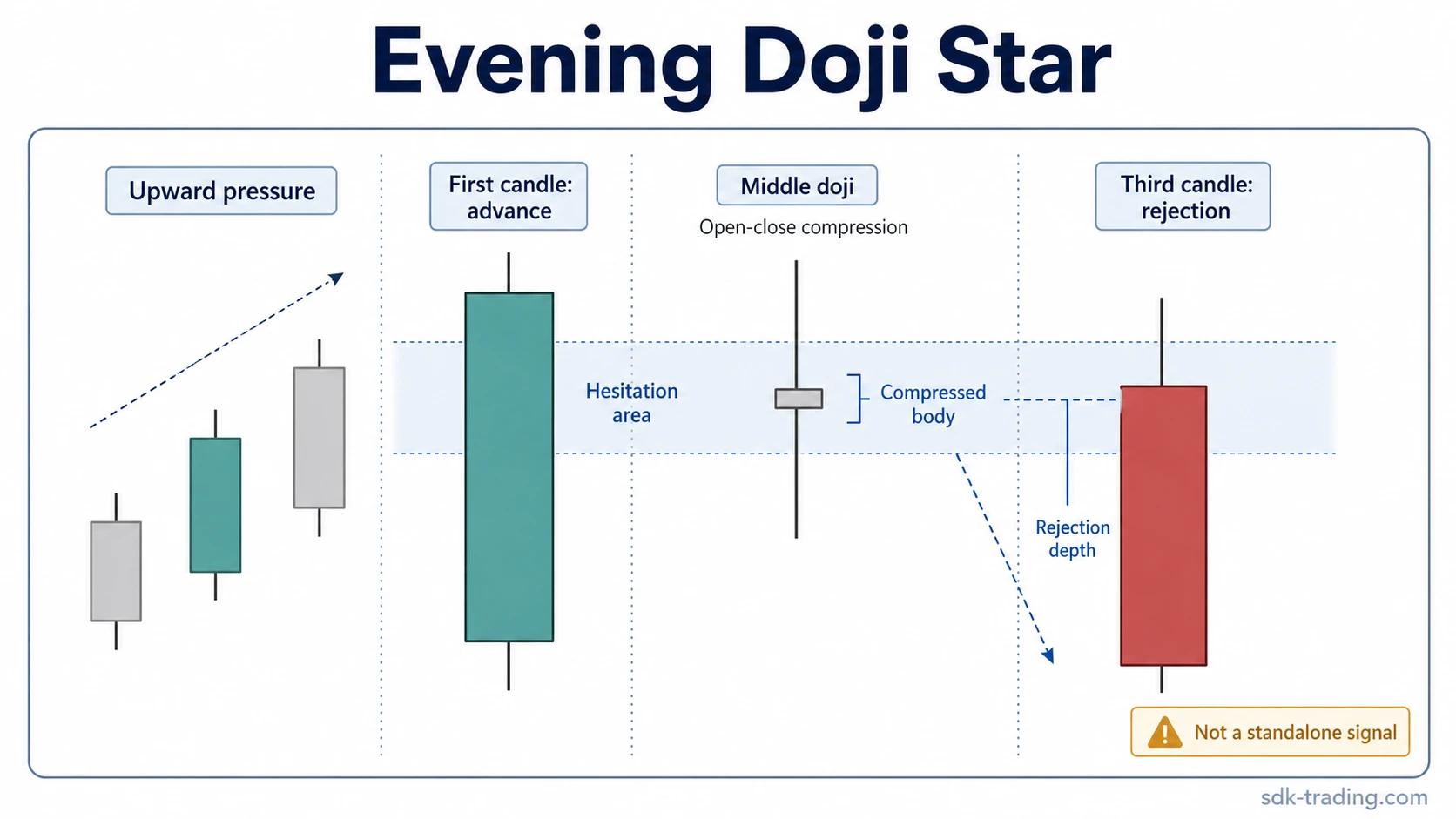 Evening Doji Star

Upward pressure

First candle: advance

Middle doji

Open-close compression

Third candle: rejection

Hesitation area

Compressed body

Rejection depth

Not a standalone signal

sdk-trading.com